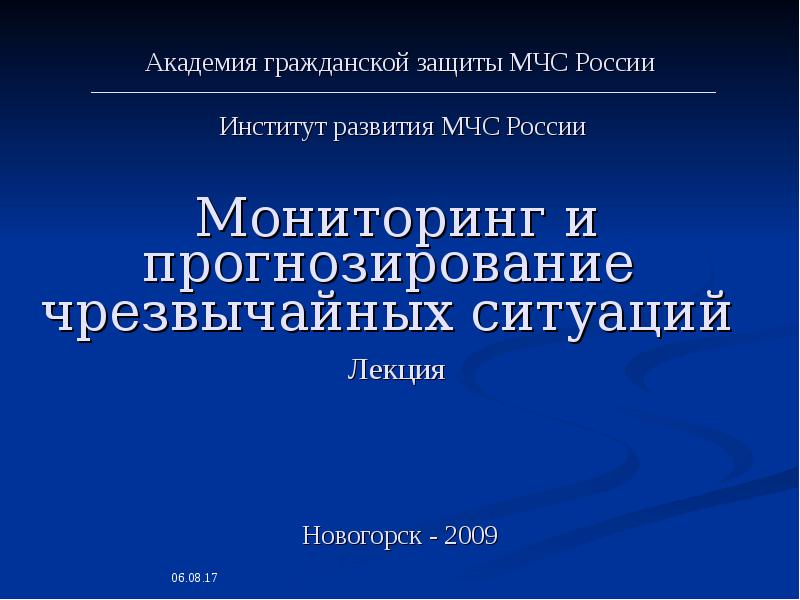 Академия гражданской защиты МЧС России

Институт развития МЧС России

Мониторинг и прогнозирование чрезвычайных ситуаций

Лекция

Новогорск - 2009

06.08.17